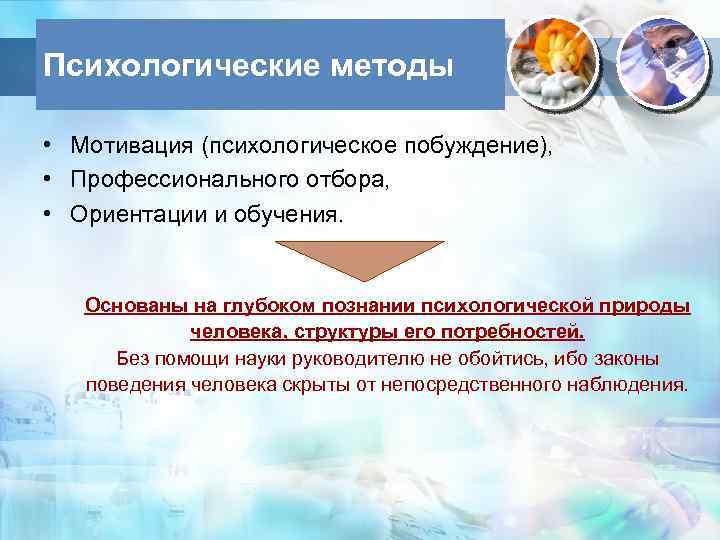 Психологические методы

• Мотивация (психологическое побуждение),
• Профессионального отбора,
• Ориентации и обучения.

Основаны на глубоком познании психологической природы человека, структуры его потребностей.
Без помощи науки руководителю не обойтись, ибо законы поведения человека скрыты от непосредственного наблюдения.